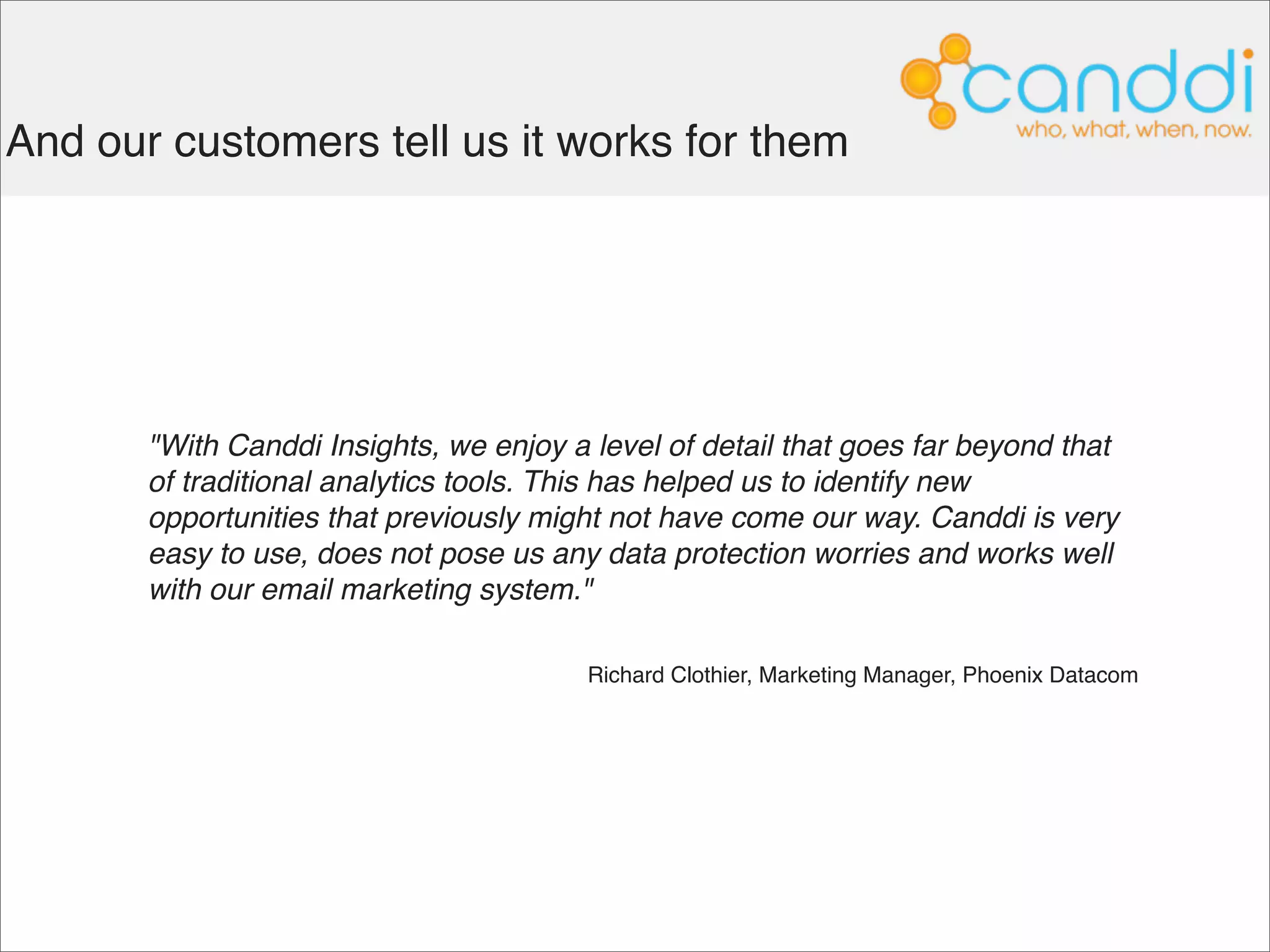 canddi
who, what, when, now.

And our customers tell us it works for them

"With Canddi Insights, we enjoy a level of detail that goes far beyond that of traditional analytics tools. This has helped us to identify new opportunities that previously might not have come our way. Canddi is very easy to use, does not pose us any data protection worries and works well with our email marketing system."

Richard Clothier, Marketing Manager, Phoenix Datacom